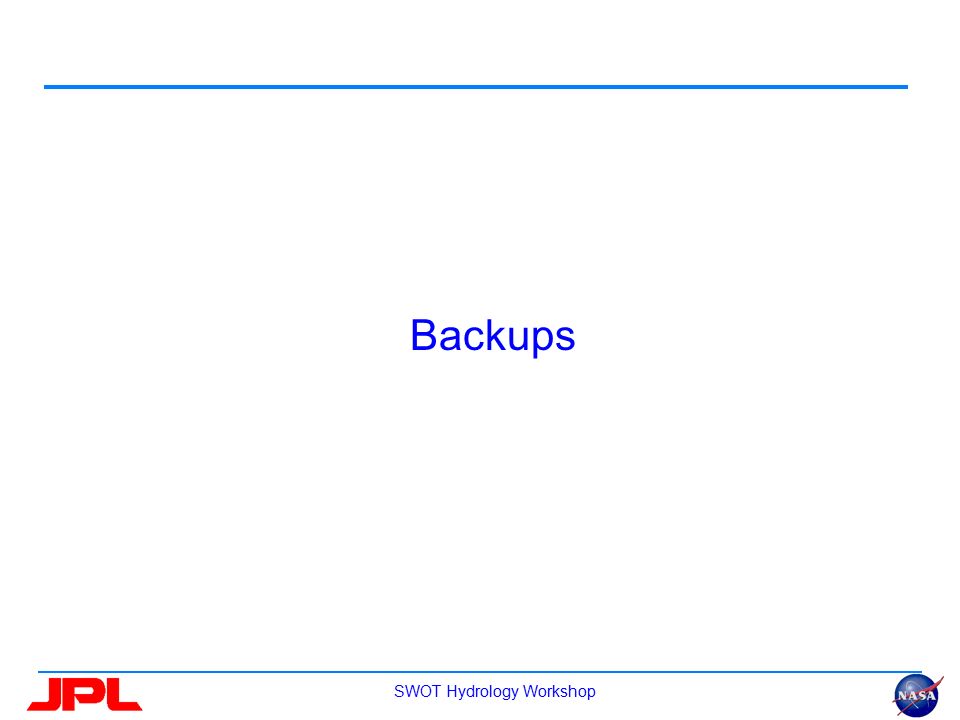 Backups

JPL

SWOT Hydrology Workshop

NASA